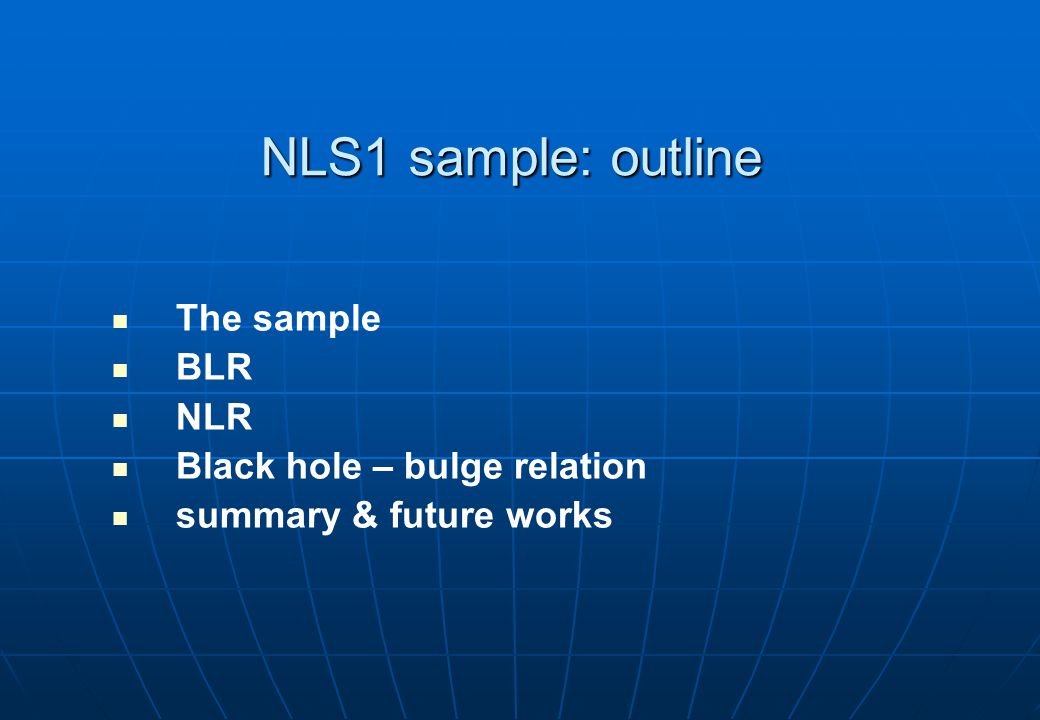 NLS1 sample: outline

- The sample
- BLR
- NLR
- Black hole – bulge relation
- summary & future works